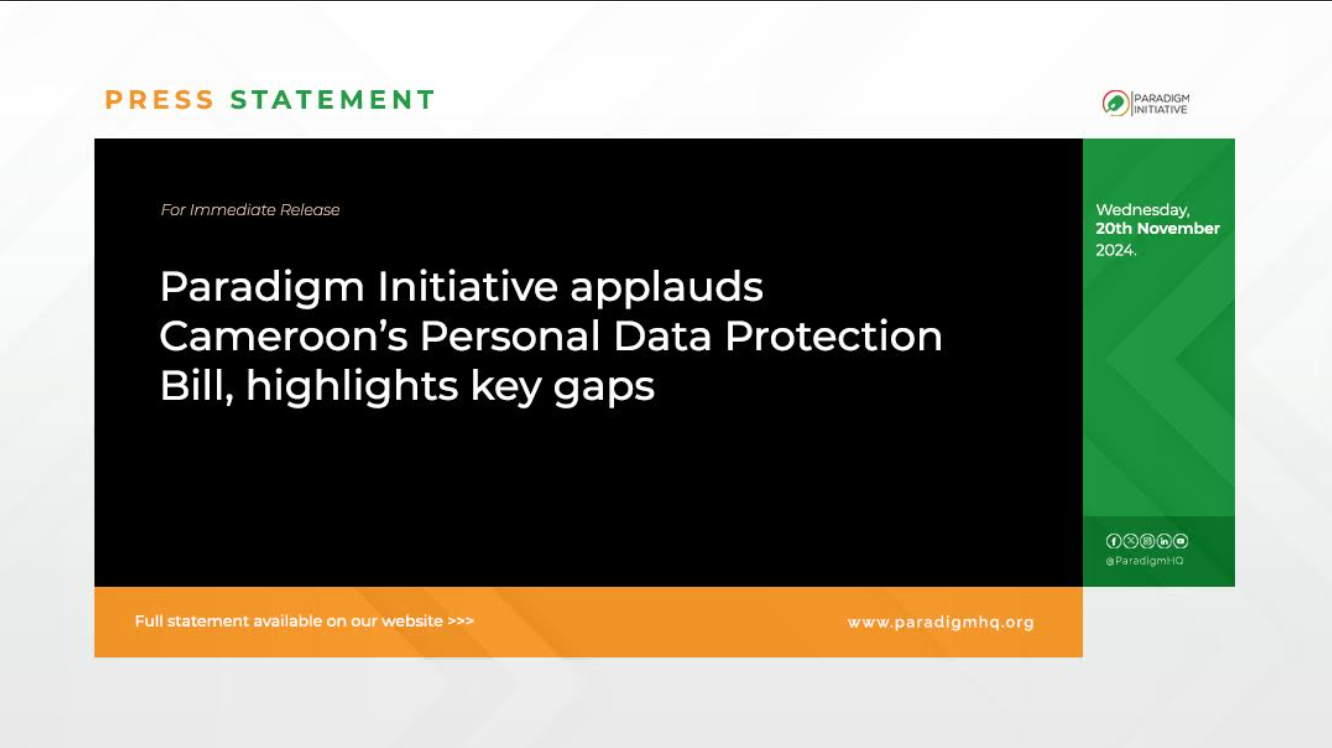 PRESS STATEMENT

PARADIGM INITIATIVE

For Immediate Release

Paradigm Initiative applauds Cameroon's Personal Data Protection Bill, highlights key gaps

Wednesday, 20th November 2024.

@ParadigmHQ

Full statement available on our website >>>

www.paradigmhq.org